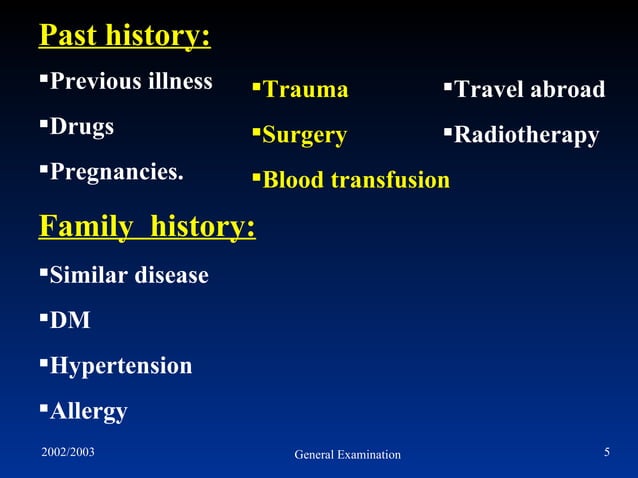 Past history:

▪Previous illness
▪Drugs
▪Pregnancies.

▪Trauma
▪Surgery
▪Blood transfusion

▪Travel abroad
▪Radiotherapy

Family history:

▪Similar disease
▪DM
▪Hypertension
▪Allergy

2002/2003 General Examination 5